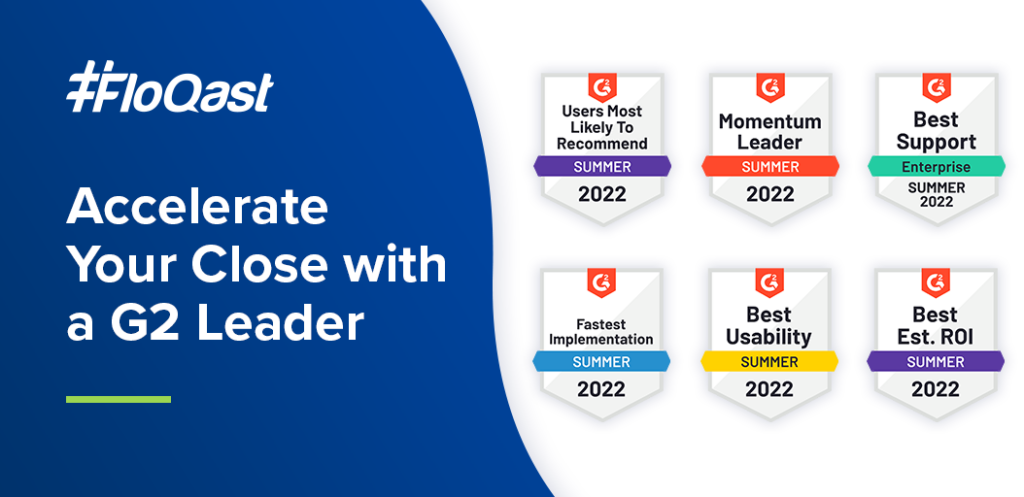 #FloQast

Accelerate Your Close with a G2 Leader

G2
Users Most Likely To Recommend
SUMMER
2022

G2
Momentum Leader
SUMMER
2022

G2
Best Support
Enterprise
SUMMER 2022

G2
Fastest Implementation
SUMMER
2022

G2
Best Usability
SUMMER
2022

G2
Best Est. ROI
SUMMER
2022